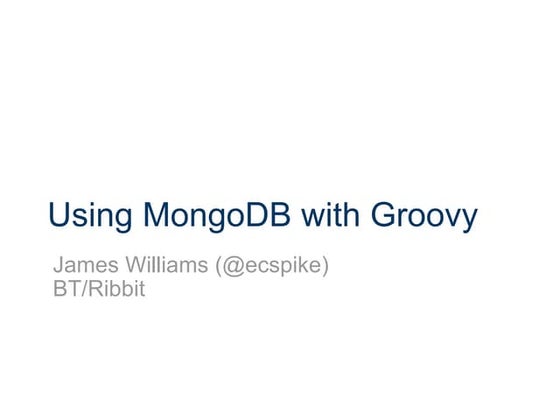 Using MongoDB with Groovy

James Williams (@ecspike)
BT/Ribbit